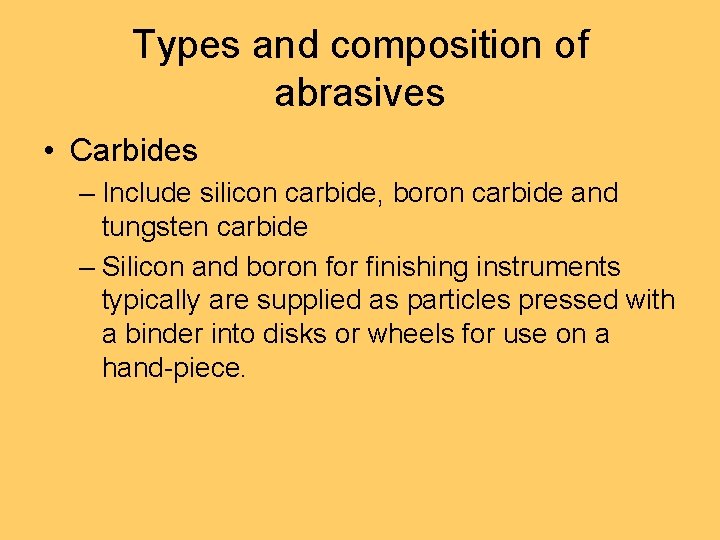 Types and composition of abrasives

• Carbides

– Include silicon carbide, boron carbide and tungsten carbide

– Silicon and boron for finishing instruments typically are supplied as particles pressed with a binder into disks or wheels for use on a hand-piece.